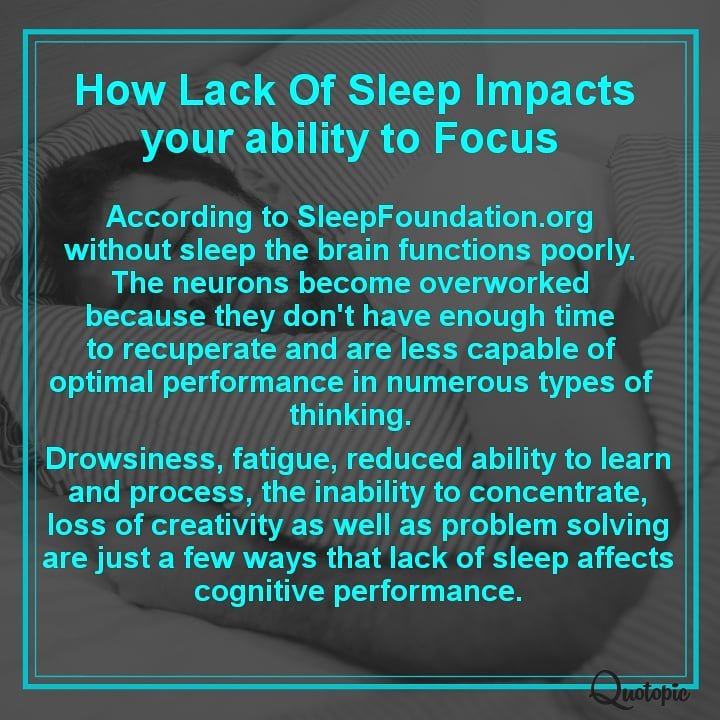 How Lack Of Sleep Impacts your ability to Focus

According to SleepFoundation.org without sleep the brain functions poorly. The neurons become overworked because they don't have enough time to recuperate and are less capable of optimal performance in numerous types of thinking.

Drowsiness, fatigue, reduced ability to learn and process, the inability to concentrate, loss of creativity as well as problem solving are just a few ways that lack of sleep affects cognitive performance.

Quotopic